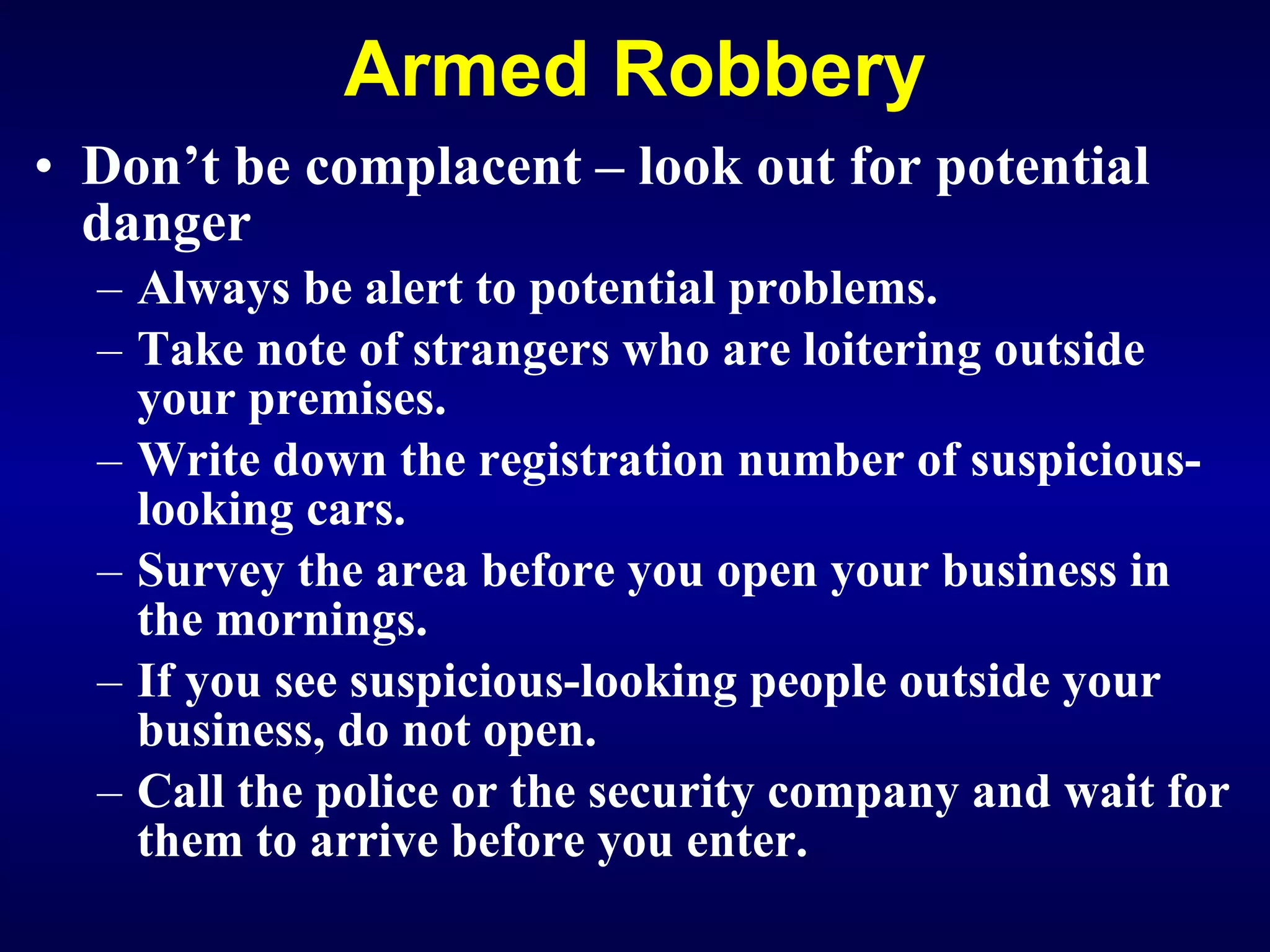 Armed Robbery

• Don’t be complacent – look out for potential danger

– Always be alert to potential problems.

– Take note of strangers who are loitering outside your premises.

– Write down the registration number of suspicious-looking cars.

– Survey the area before you open your business in the mornings.

– If you see suspicious-looking people outside your business, do not open.

– Call the police or the security company and wait for them to arrive before you enter.